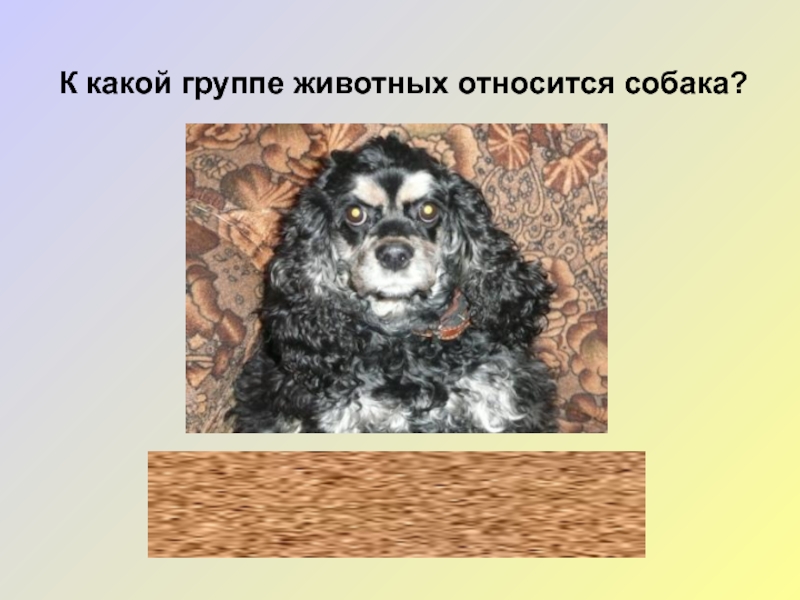 К какой группе животных относится собака?